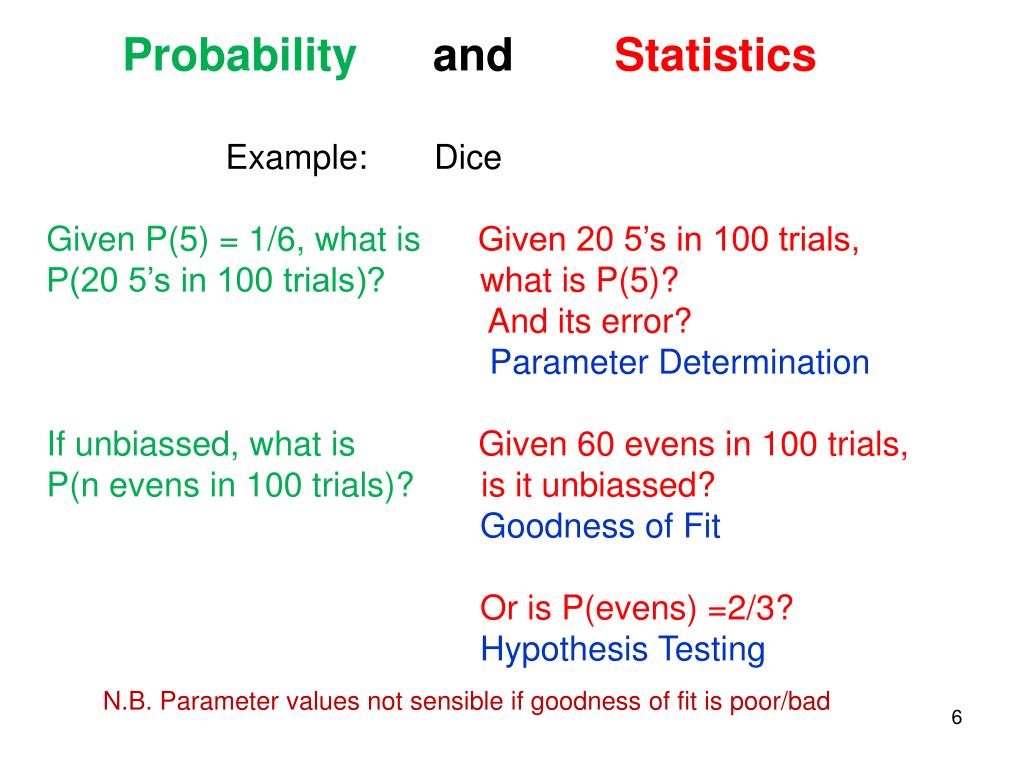 Probability and Statistics

Example: Dice

Given P(5) = 1/6, what is P(20 5’s in 100 trials)?

If unbiassed, what is P(n evens in 100 trials)?

Given 20 5’s in 100 trials, what is P(5)?
And its error?
Parameter Determination

Given 60 evens in 100 trials, is it unbiassed?
Goodness of Fit

Or is P(evens) =2/3?
Hypothesis Testing

N.B. Parameter values not sensible if goodness of fit is poor/bad

6